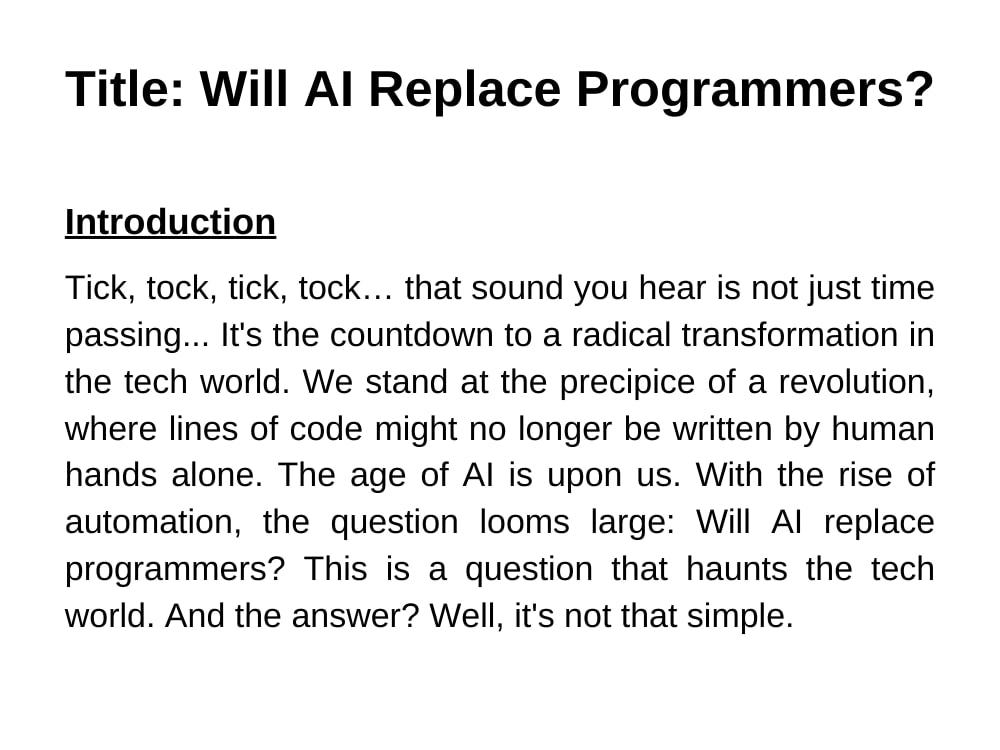 Title: Will AI Replace Programmers?

Introduction

Tick, tock, tick, tock… that sound you hear is not just time passing... It's the countdown to a radical transformation in the tech world. We stand at the precipice of a revolution, where lines of code might no longer be written by human hands alone. The age of AI is upon us. With the rise of automation, the question looms large: Will AI replace programmers? This is a question that haunts the tech world. And the answer? Well, it's not that simple.